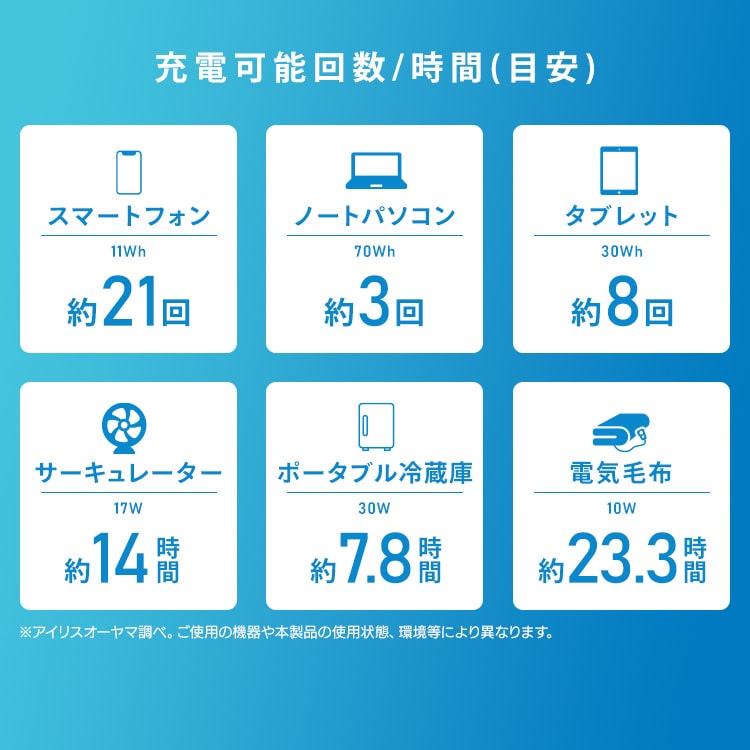 充電可能回数/時間(目安)

スマートフォン
11Wh
約21回

ノートパソコン
70Wh
約3回

タブレット
30Wh
約8回

サーキュレーター
17W
約14時間

ポータブル冷蔵庫
30W
約7.8時間

電気毛布
10W
約23.3時間

※アイリスオーヤマ調べ。ご使用の機器や本製品の使用状態、環境等により異なります。